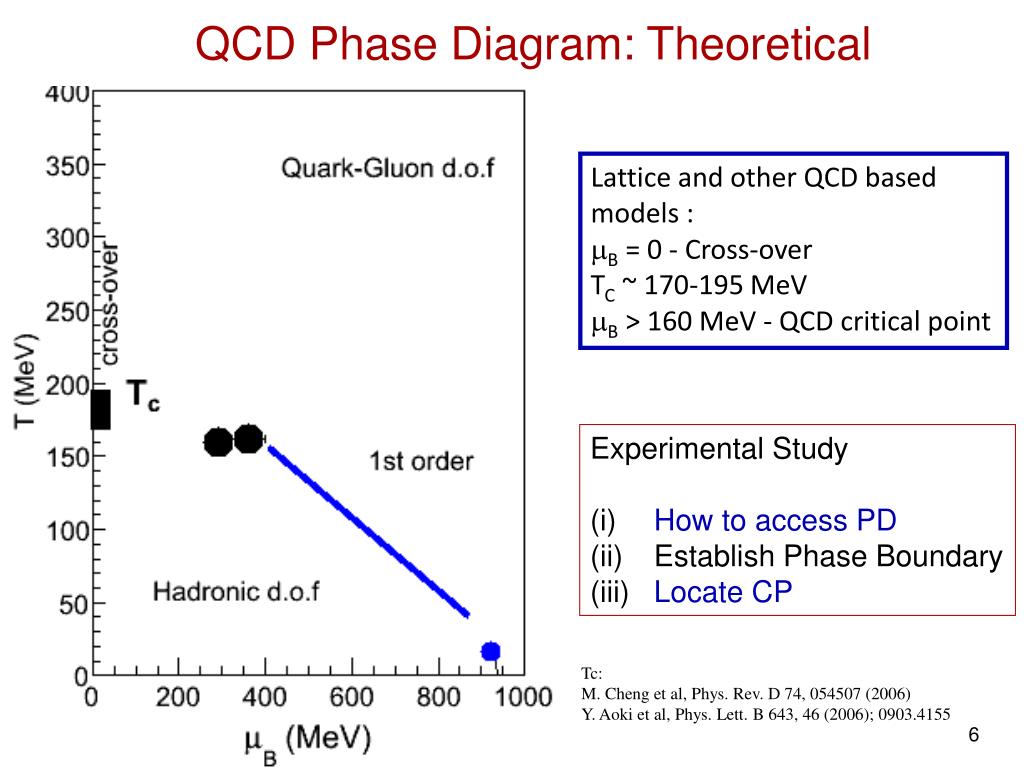 QCD Phase Diagram: Theoretical

400
350
300
250
200
150
100
50
0
T (MeV)
cross-over
$T_c$
Quark-Gluon d.o.f
1st order
Hadronic d.o.f
0 200 400 600 800 1000
$\mu_B$ (MeV)

Lattice and other QCD based models :
$\mu_B$ = 0 - Cross-over
$T_C$ ~ 170-195 MeV
$\mu_B$ > 160 MeV - QCD critical point

Experimental Study

(i) How to access PD
(ii) Establish Phase Boundary
(iii) Locate CP

Tc:
M. Cheng et al, Phys. Rev. D 74, 054507 (2006)
Y. Aoki et al, Phys. Lett. B 643, 46 (2006); 0903.4155

6